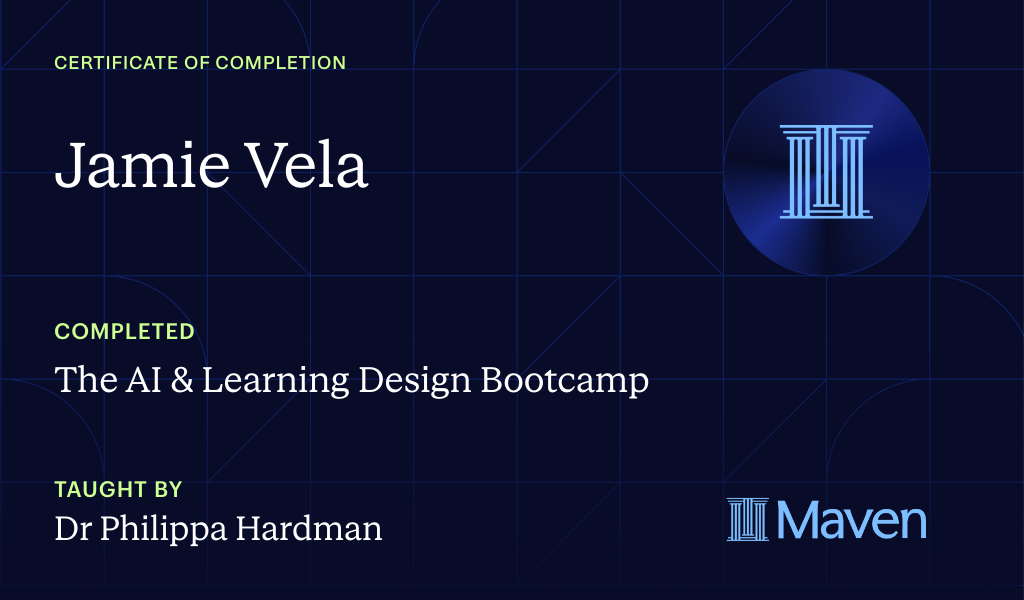 CERTIFICATE OF COMPLETION

Jamie Vela

COMPLETED

The AI & Learning Design Bootcamp

TAUGHT BY

Dr Philippa Hardman

Maven